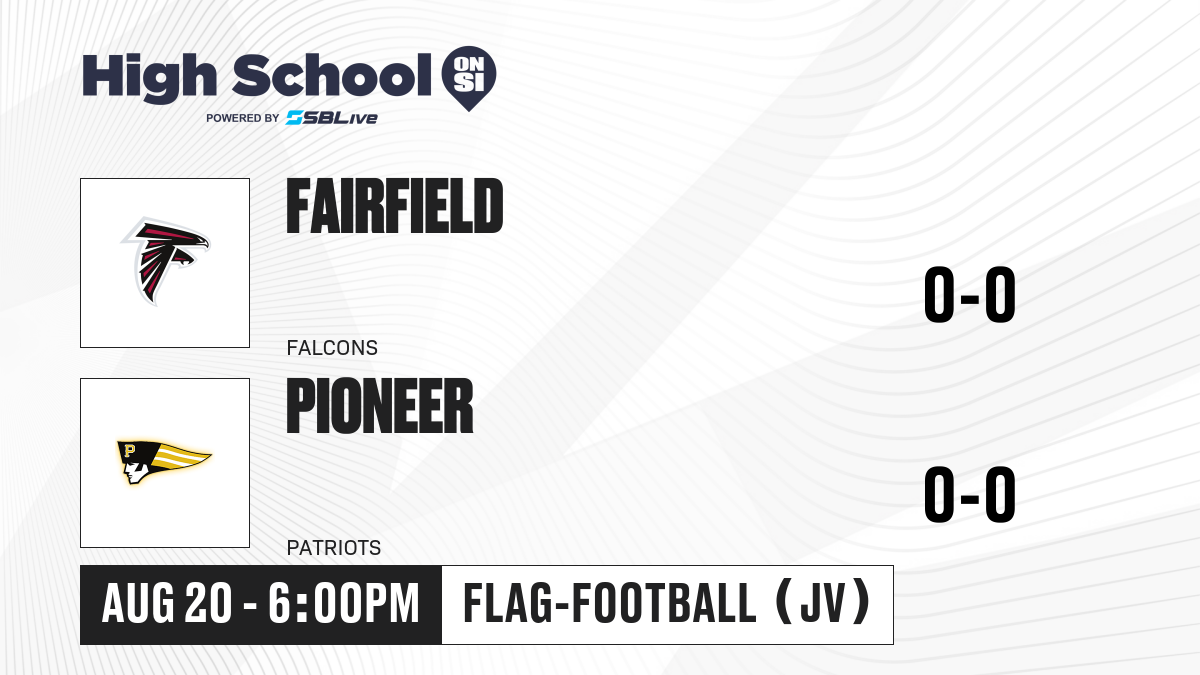 High School ON SI
POWERED BY SBLive

FAIRFIELD
FALCONS
0-0

PIONEER
PATRIOTS
0-0

AUG 20 - 6:00PM
FLAG-FOOTBALL (JV)